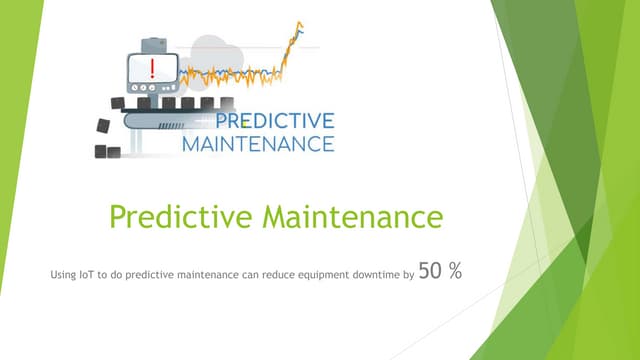 !

PREDICTIVE
MAINTENANCE

Predictive Maintenance

Using IoT to do predictive maintenance can reduce equipment downtime by 50 %